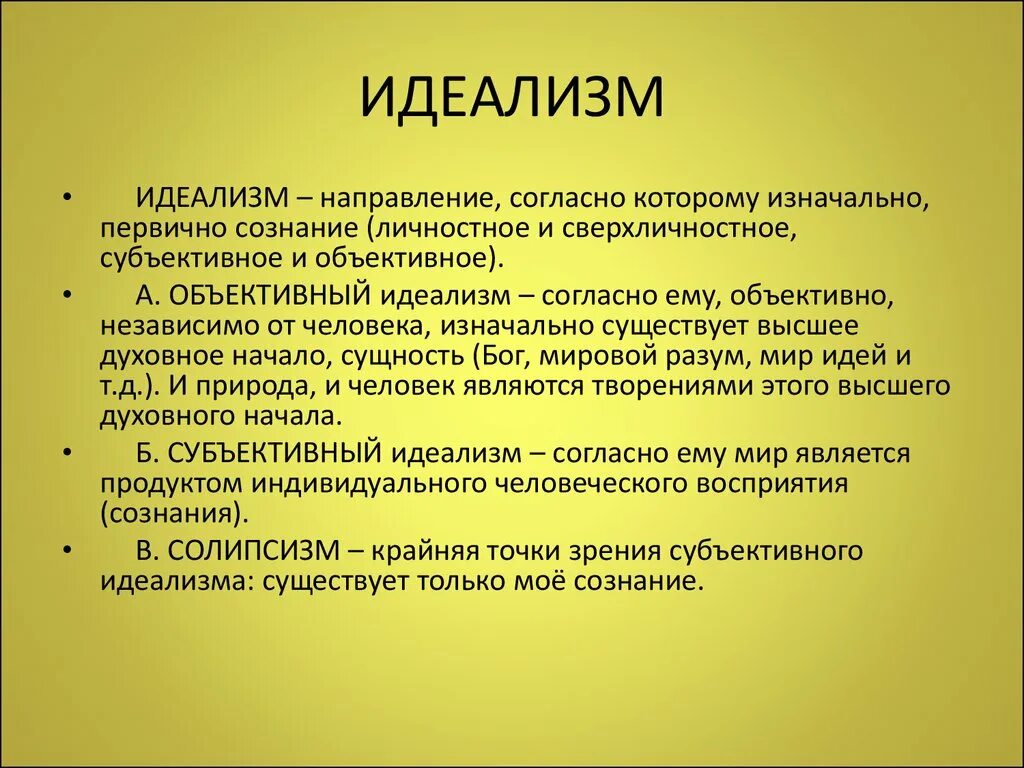 ИДЕАЛИЗМ

• ИДЕАЛИЗМ – направление, согласно которому изначально, первично сознание (личностное и сверхличностное, субъективное и объективное).

• А. ОБЪЕКТИВНЫЙ идеализм – согласно ему, объективно, независимо от человека, изначально существует высшее духовное начало, сущность (Бог, мировой разум, мир идей и т.д.). И природа, и человек являются творениями этого высшего духовного начала.

• Б. СУБЪЕКТИВНЫЙ идеализм – согласно ему мир является продуктом индивидуального человеческого восприятия (сознания).

• В. СОЛИПСИЗМ – крайняя точки зрения субъективного идеализма: существует только моё сознание.